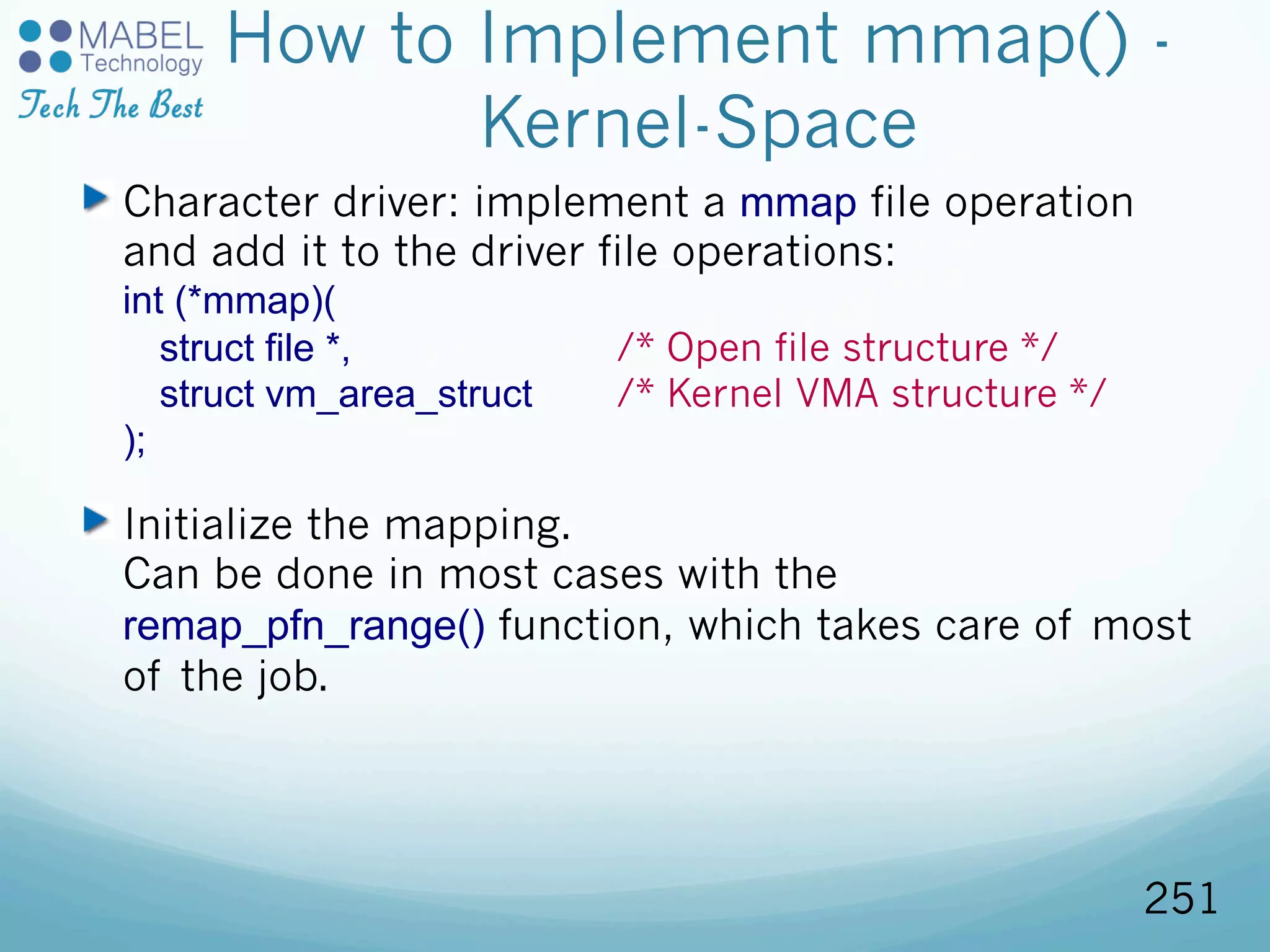 MABEL Technology
Tech The Best

How to Implement mmap() - Kernel-Space

Character driver: implement a mmap file operation and add it to the driver file operations:
int (*mmap)(
struct file *, /* Open file structure */
struct vm_area_struct /* Kernel VMA structure */
);

Initialize the mapping.
Can be done in most cases with the remap_pfn_range() function, which takes care of most of the job.

251